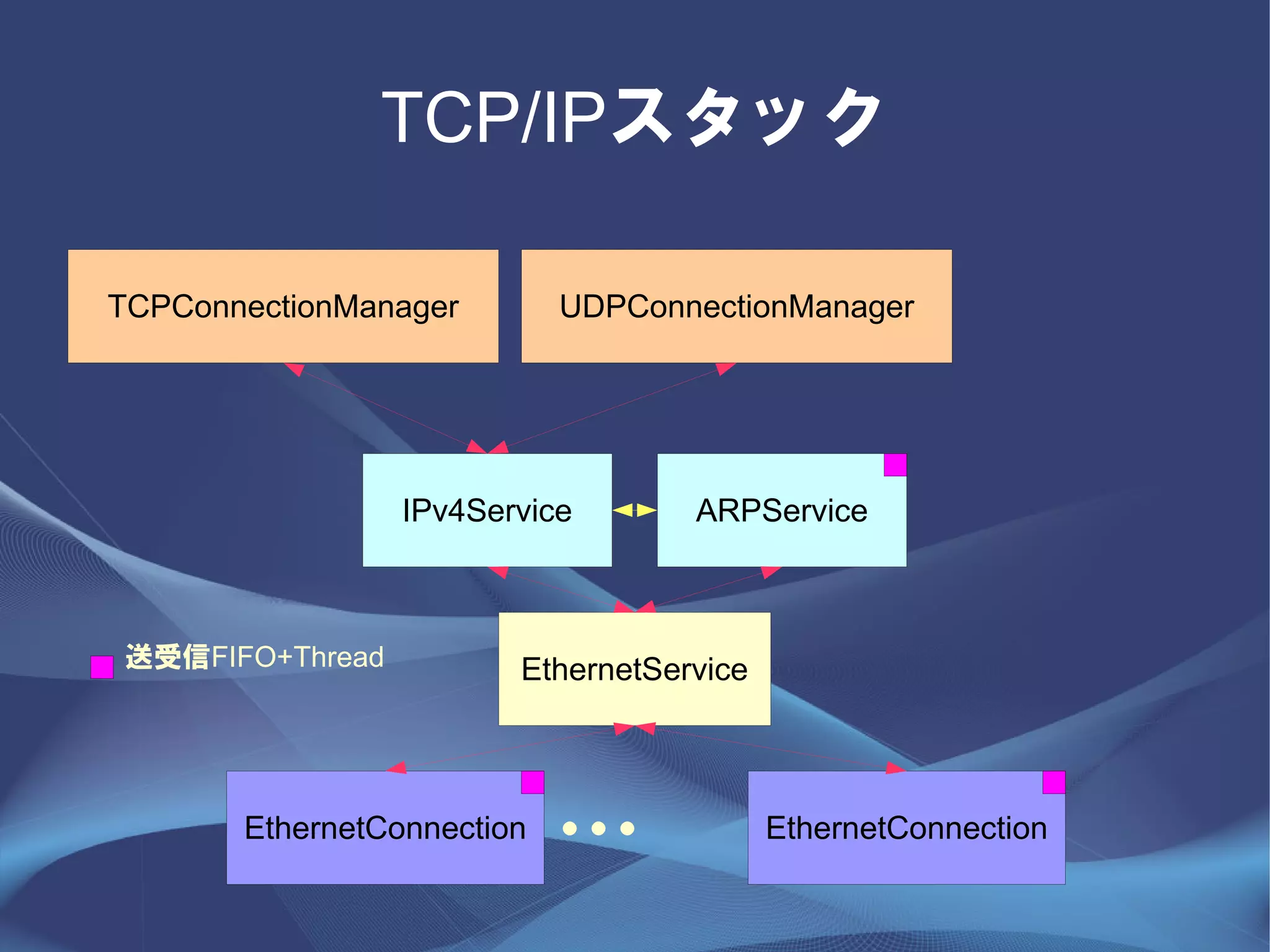 TCP/IPスタック

TCPConnectionManager

UDPConnectionManager

IPv4Service

ARPService

送受信FIFO+Thread

EthernetService

EthernetConnection

• • •

EthernetConnection